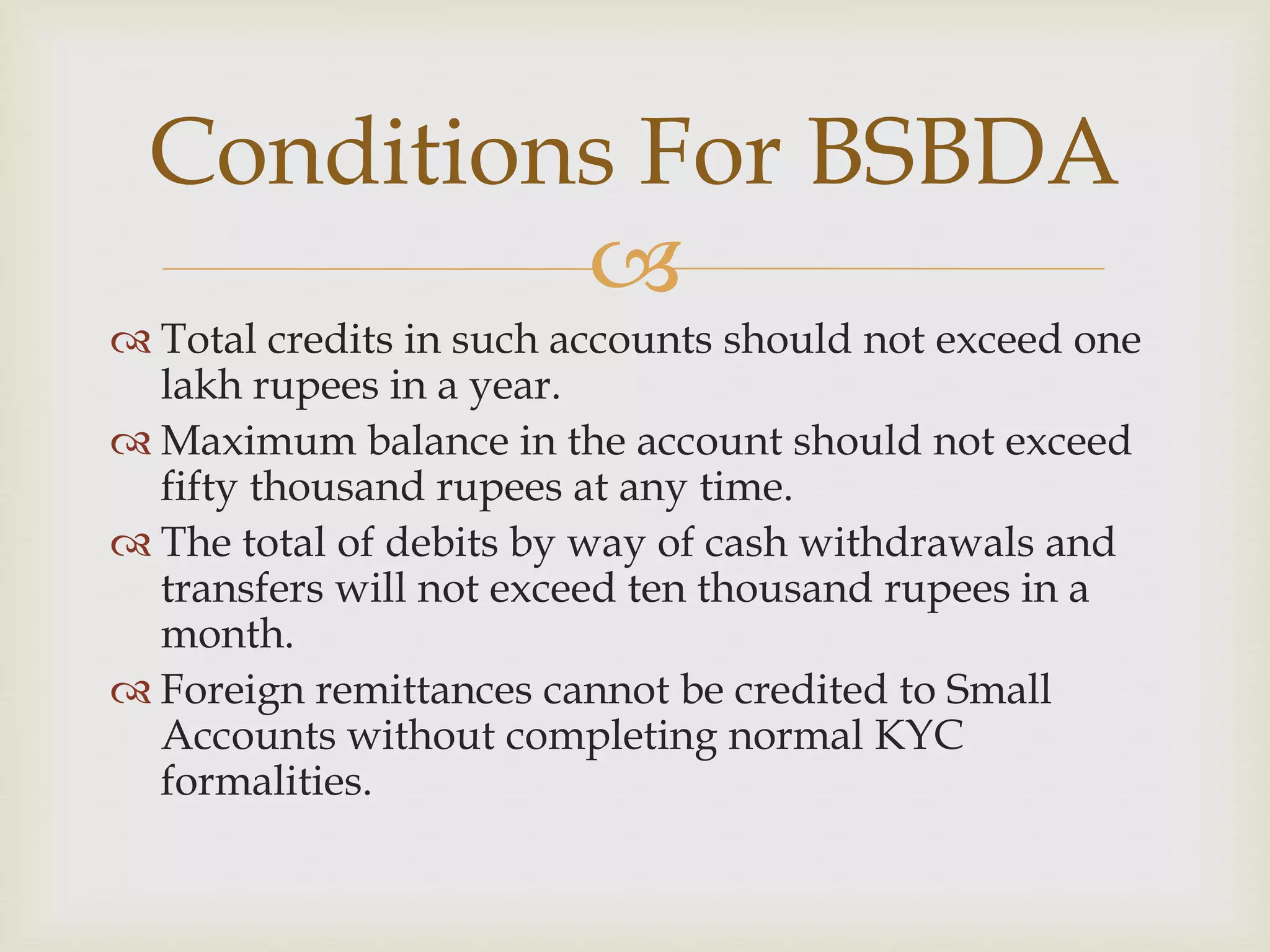 Conditions For BSBDA

• Total credits in such accounts should not exceed one lakh rupees in a year.
• Maximum balance in the account should not exceed fifty thousand rupees at any time.
• The total of debits by way of cash withdrawals and transfers will not exceed ten thousand rupees in a month.
• Foreign remittances cannot be credited to Small Accounts without completing normal KYC formalities.